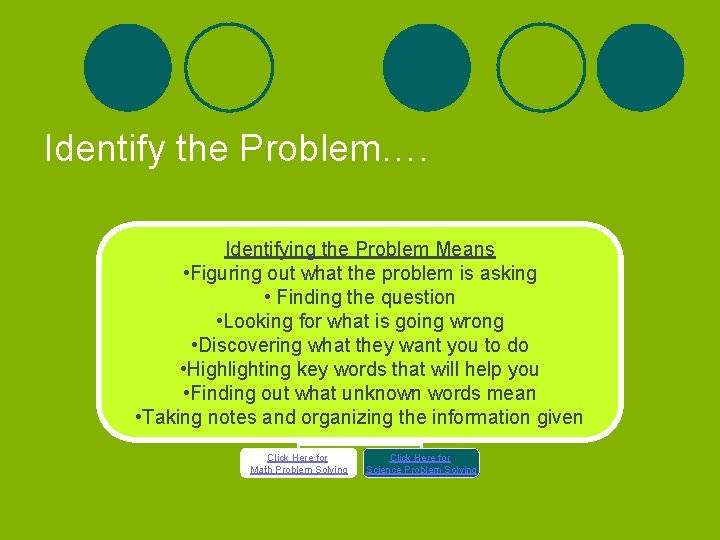 Identify the Problem….

Identifying the Problem Means
•Figuring out what the problem is asking
• Finding the question
•Looking for what is going wrong
•Discovering what they want you to do
•Highlighting key words that will help you
•Finding out what unknown words mean
•Taking notes and organizing the information given

Click Here for Math Problem Solving

Click Here for Science Problem Solving